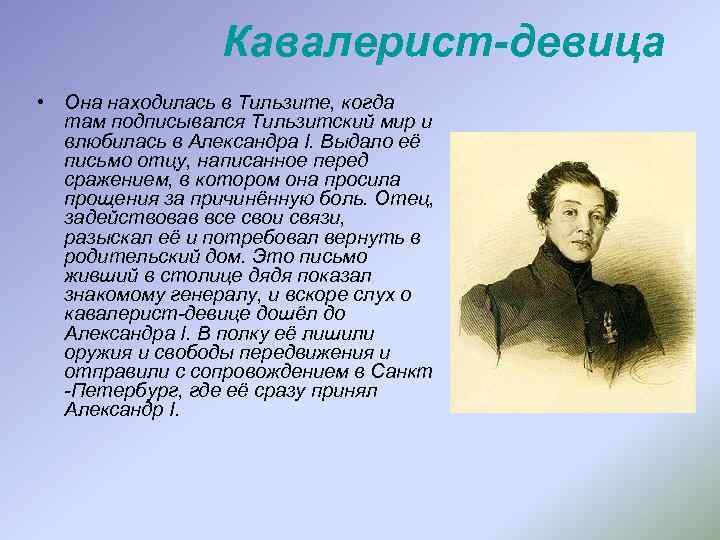 Кавалерист-девица

• Она находилась в Тильзите, когда там подписывался Тильзитский мир и влюбилась в Александра I. Выдало её письмо отцу, написанное перед сражением, в котором она просила прощения за причинённую боль. Отец, задействовав все свои связи, разыскал её и потребовал вернуть в родительский дом. Это письмо живший в столице дядя показал знакомому генералу, и вскоре слух о кавалерист-девице дошёл до Александра I. В полку её лишили оружия и свободы передвижения и отправили с сопровождением в Санкт -Петербург, где её сразу принял Александр I.